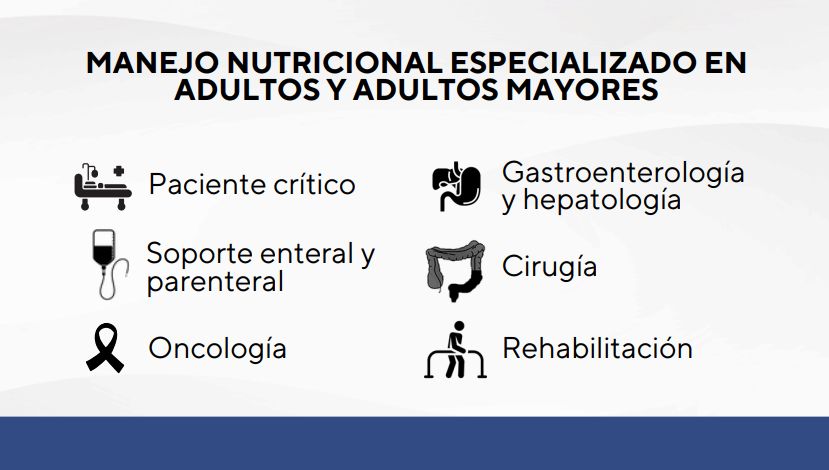 MANEJO NUTRICIONAL ESPECIALIZADO EN ADULTOS Y ADULTOS MAYORES

Paciente crítico

Soporte enteral y parenteral

Oncología

Gastroenterología y hepatología

Cirugía

Rehabilitación